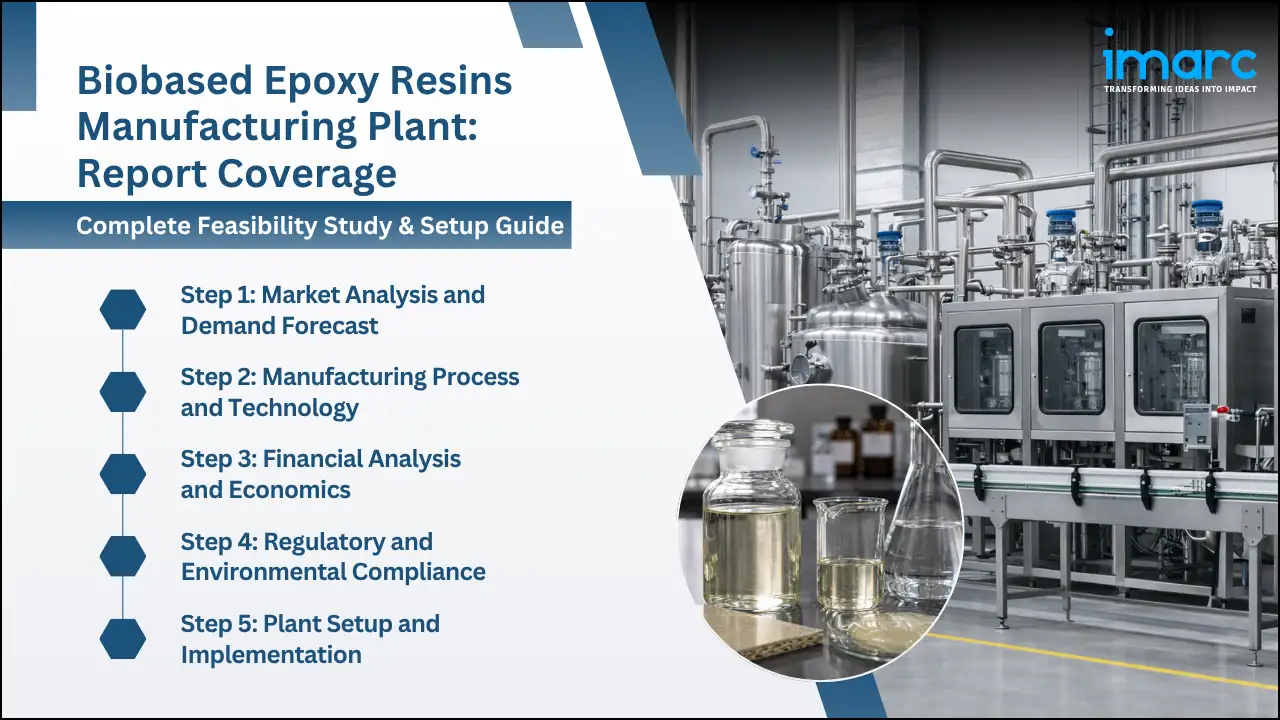 Biobased Epoxy Resins Manufacturing Plant: Report Coverage

Complete Feasibility Study & Setup Guide

Step 1: Market Analysis and Demand Forecast

Step 2: Manufacturing Process and Technology

Step 3: Financial Analysis and Economics

Step 4: Regulatory and Environmental Compliance

Step 5: Plant Setup and Implementation

imarc
TRANSFORMING IDEAS INTO IMPACT